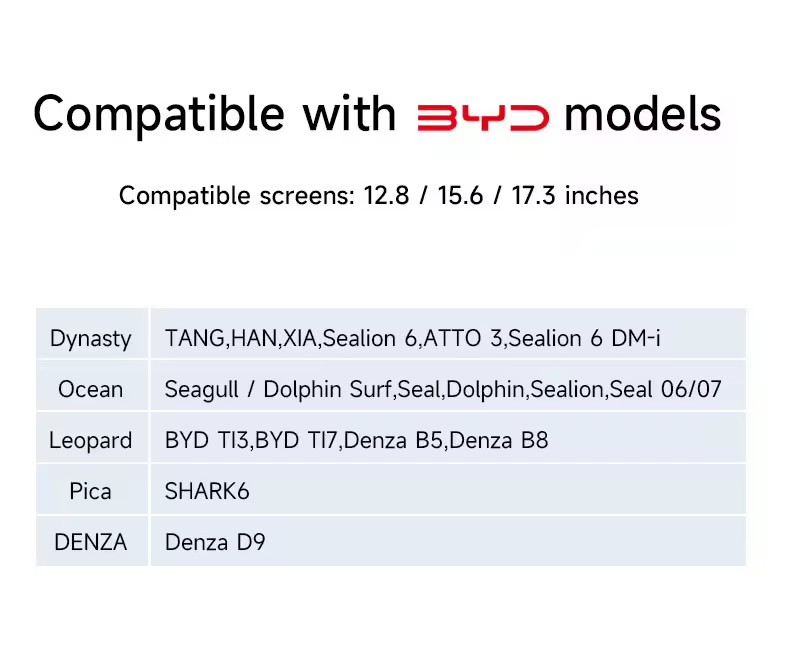 Compatible with BYD models

Compatible screens: 12.8 / 15.6 / 17.3 inches

| Dynasty | TANG,HAN,XIA,Sealion 6,ATTO 3,Sealion 6 DM-i |
|---|---|
| Ocean | Seagull / Dolphin Surf,Seal,Dolphin,Sealion,Seal 06/07 |
| Leopard | BYD TI3,BYD TI7,Denza B5,Denza B8 |
| Pica | SHARK6 |
| DENZA | Denza D9 |